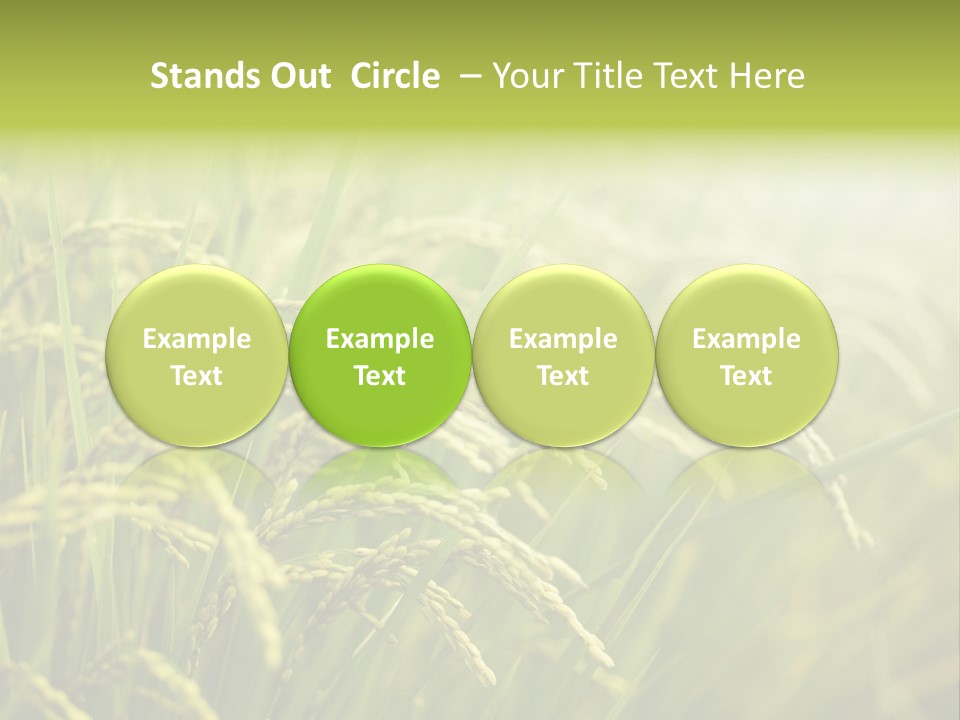 Stands Out Circle – Your Title Text Here

Example Text

Example Text

Example Text

Example Text